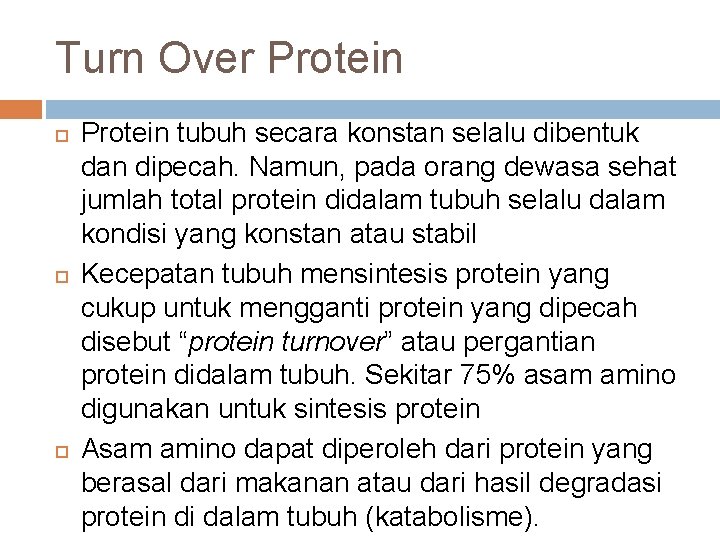 Turn Over Protein

Protein tubuh secara konstan selalu dibentuk dan dipecah. Namun, pada orang dewasa sehat jumlah total protein didalam tubuh selalu dalam kondisi yang konstan atau stabil

Kecepatan tubuh mensintesis protein yang cukup untuk mengganti protein yang dipecah disebut “protein turnover” atau pergantian protein didalam tubuh. Sekitar 75% asam amino digunakan untuk sintesis protein

Asam amino dapat diperoleh dari protein yang berasal dari makanan atau dari hasil degradasi protein di dalam tubuh (katabolisme).